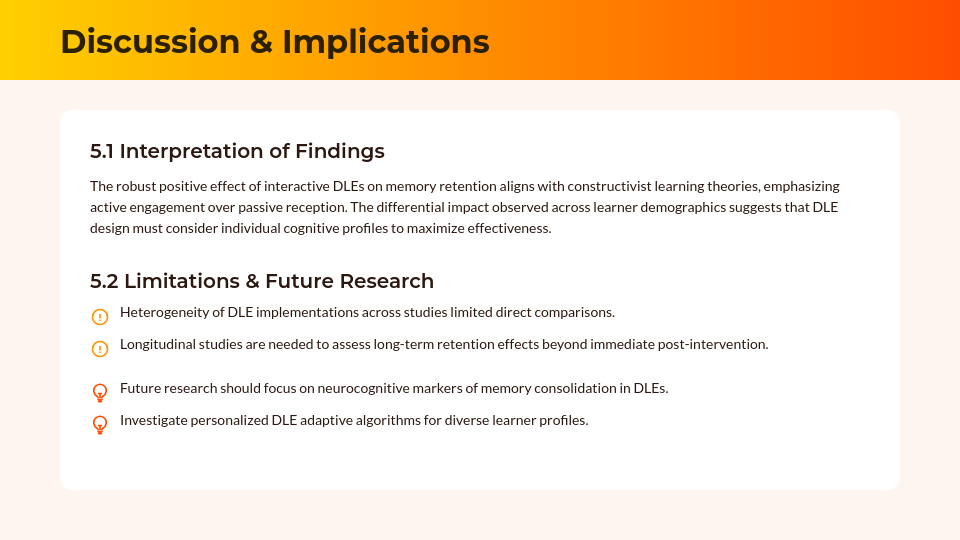 Discussion & Implications

5.1 Interpretation of Findings

The robust positive effect of interactive DLEs on memory retention aligns with constructivist learning theories, emphasizing active engagement over passive reception. The differential impact observed across learner demographics suggests that DLE design must consider individual cognitive profiles to maximize effectiveness.

5.2 Limitations & Future Research

Heterogeneity of DLE implementations across studies limited direct comparisons.

Longitudinal studies are needed to assess long-term retention effects beyond immediate post-intervention.

Future research should focus on neurocognitive markers of memory consolidation in DLEs.

Investigate personalized DLE adaptive algorithms for diverse learner profiles.